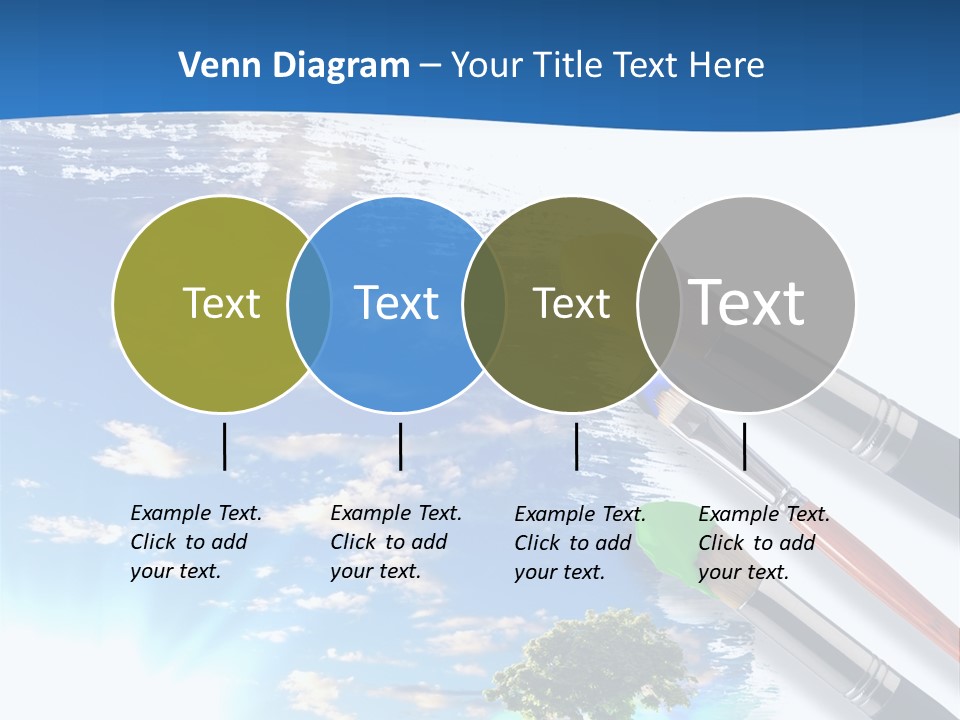 Venn Diagram – Your Title Text Here

Text

Text

Text

Text

Example Text. Click to add your text.

Example Text. Click to add your text.

Example Text. Click to add your text.

Example Text. Click to add your text.